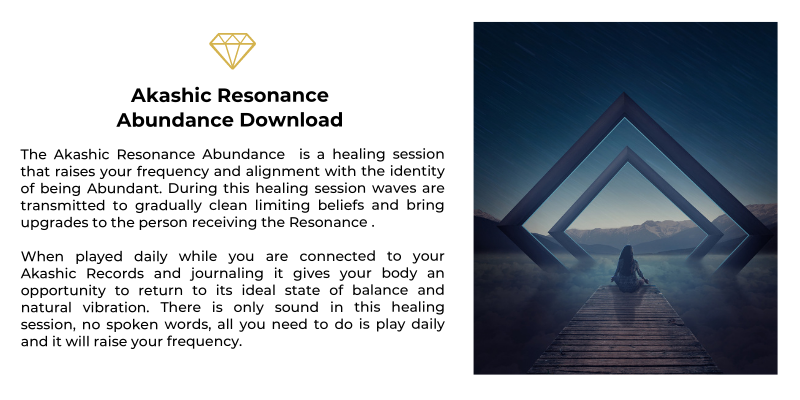 Akashic Resonance
Abundance Download

The Akashic Resonance Abundance  is a healing session that raises your frequency and alignment with the identity of being Abundant. During this healing session waves are transmitted to gradually clean limiting beliefs and bring upgrades to the person receiving the Resonance .

When played daily while you are connected to your Akashic Records and journaling it gives your body an opportunity to return to its ideal state of balance and natural vibration. There is only sound in this healing session, no spoken words, all you need to do is play daily and it will raise your frequency.